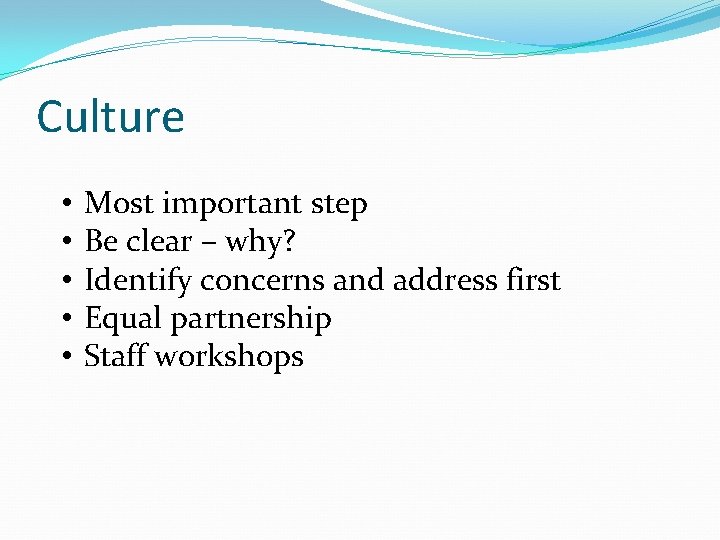 Culture

• Most important step
• Be clear – why?
• Identify concerns and address first
• Equal partnership
• Staff workshops